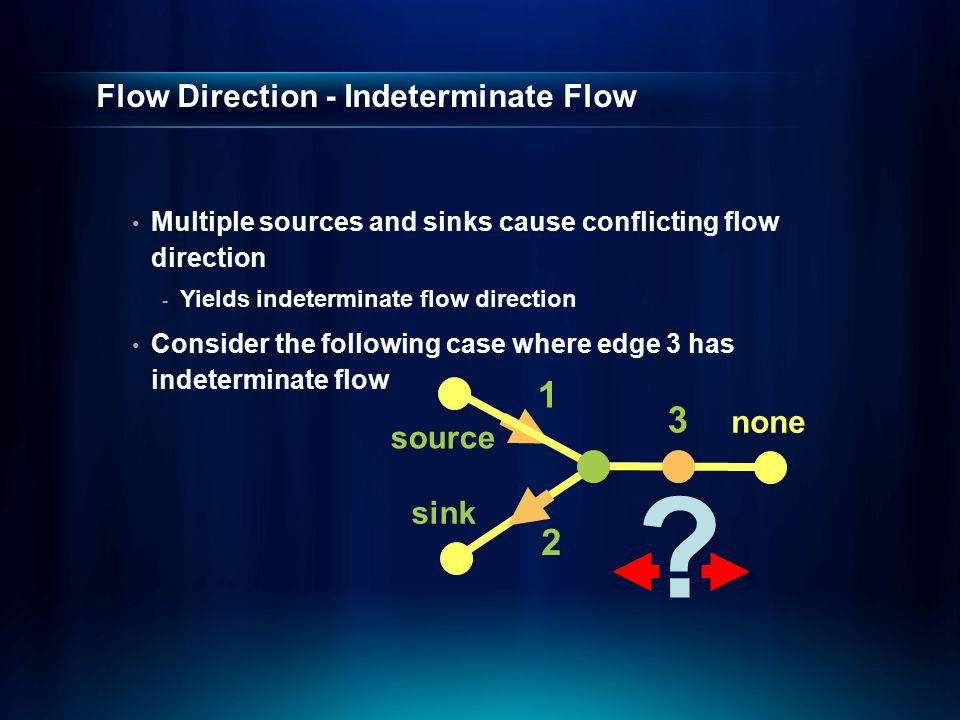 Flow Direction - Indeterminate Flow

• Multiple sources and sinks cause conflicting flow direction

- Yields indeterminate flow direction

• Consider the following case where edge 3 has indeterminate flow

1

source

3

none

sink

2

?